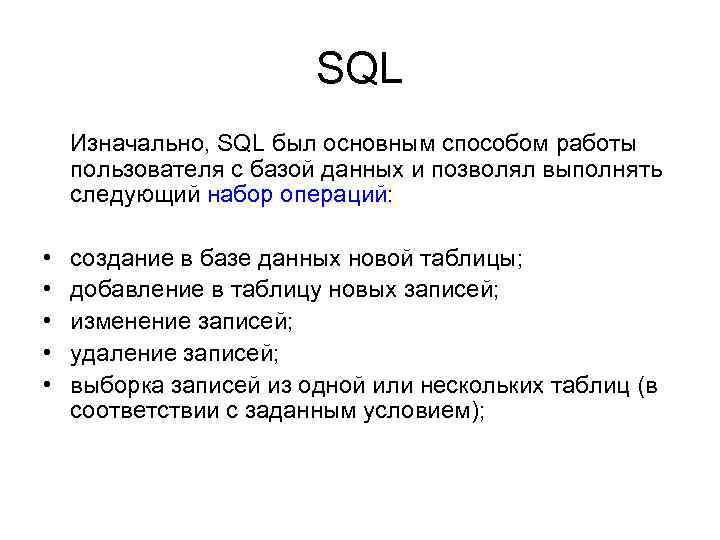 SQL

Изначально, SQL был основным способом работы пользователя с базой данных и позволял выполнять следующий набор операций:

• создание в базе данных новой таблицы;
• добавление в таблицу новых записей;
• изменение записей;
• удаление записей;
• выборка записей из одной или нескольких таблиц (в соответствии с заданным условием);